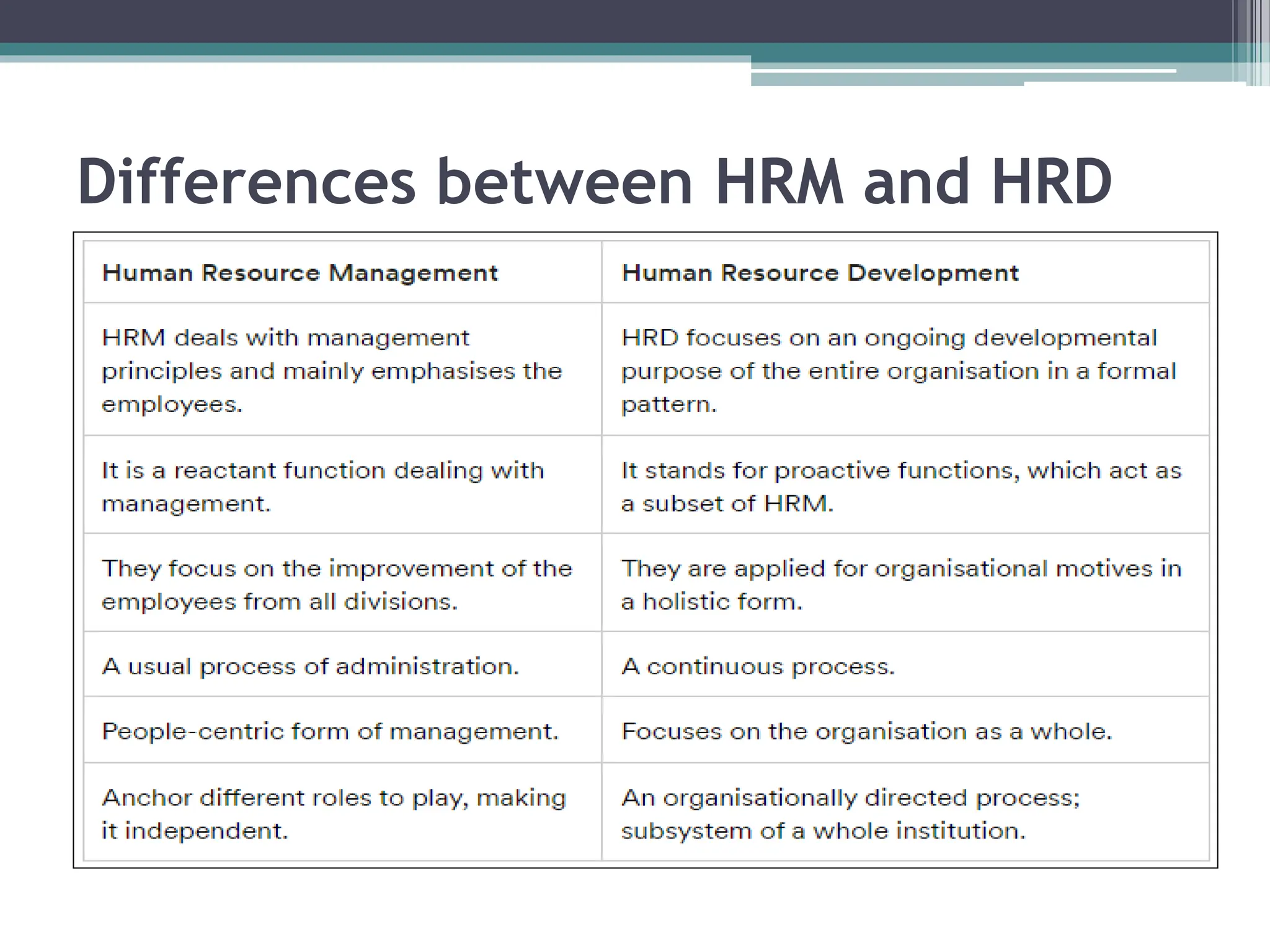 Differences between HRM and HRD

| Human Resource Management | Human Resource Development |
|---|---|
| HRM deals with management principles and mainly emphasises the employees. | HRD focuses on an ongoing developmental purpose of the entire organisation in a formal pattern. |
| It is a reactant function dealing with management. | It stands for proactive functions, which act as a subset of HRM. |
| They focus on the improvement of the employees from all divisions. | They are applied for organisational motives in a holistic form. |
| A usual process of administration. | A continuous process. |
| People-centric form of management. | Focuses on the organisation as a whole. |
| Anchor different roles to play, making it independent. | An organisationally directed process; subsystem of a whole institution. |